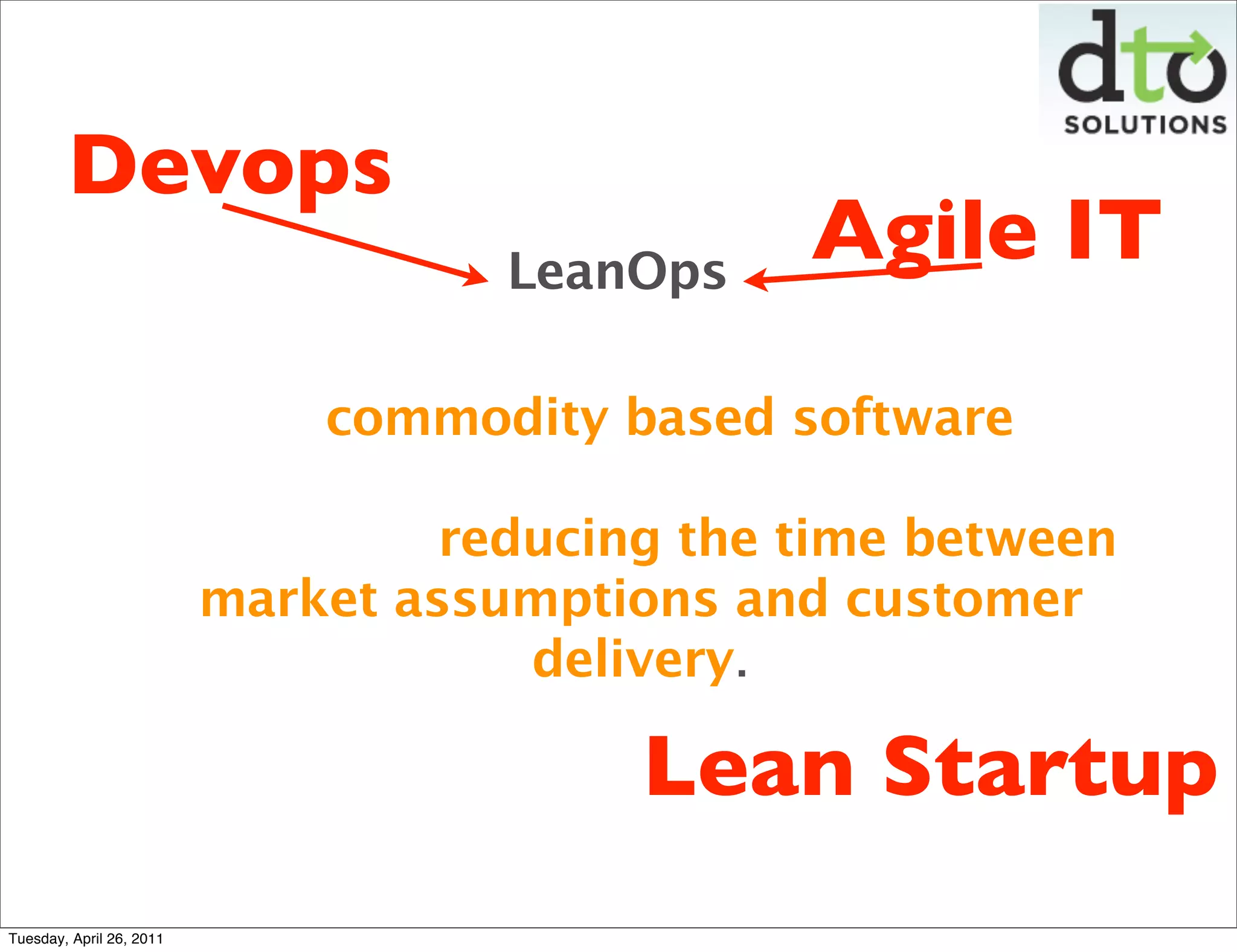 dto
SOLUTIONS

Devops

Agile IT

LeanOps

commodity based software

reducing the time between market assumptions and customer delivery.

Lean Startup

Tuesday, April 26, 2011